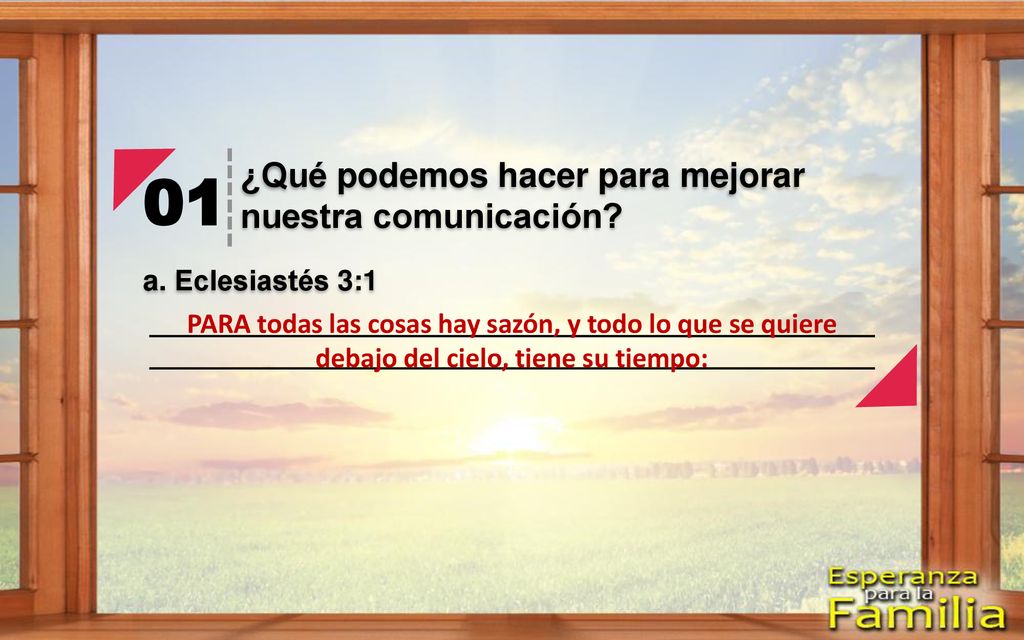 01 ¿Qué podemos hacer para mejorar nuestra comunicación?

a. Eclesiastés 3:1

PARA todas las cosas hay sazón, y todo lo que se quiere debajo del cielo, tiene su tiempo:

Esperanza para la Familia